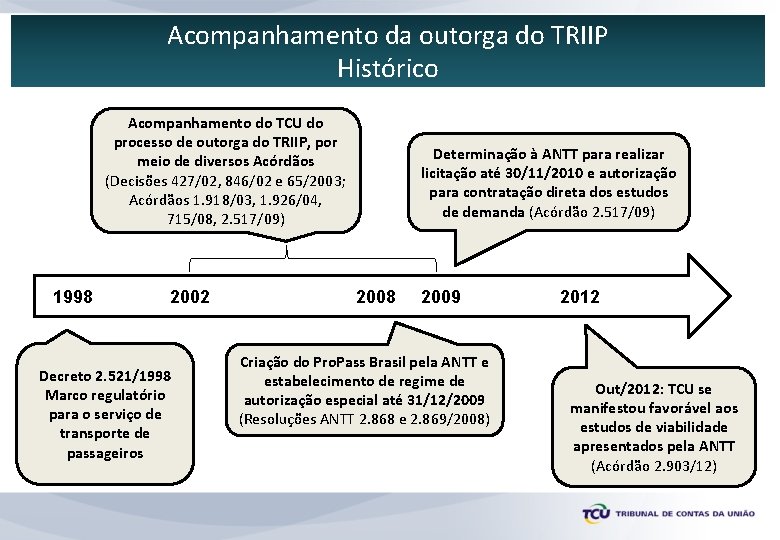 Acompanhamento da outorga do TRIIP
Histórico

Acompanhamento do TCU do processo de outorga do TRIIP, por meio de diversos Acórdãos (Decisões 427/02, 846/02 e 65/2003; Acórdãos 1.918/03, 1.926/04, 715/08, 2.517/09)

Determinação à ANTT para realizar licitação até 30/11/2010 e autorização para contratação direta dos estudos de demanda (Acórdão 2.517/09)

1998 2002 2008 2009 2012

Decreto 2.521/1998 Marco regulatório para o serviço de transporte de passageiros

Criação do ProPass Brasil pela ANTT e estabelecimento de regime de autorização especial até 31/12/2009 (Resoluções ANTT 2.868 e 2.869/2008)

Out/2012: TCU se manifestou favorável aos estudos de viabilidade apresentados pela ANTT (Acórdão 2.903/12)

TCU TRIBUNAL DE CONTAS DA UNIÃO